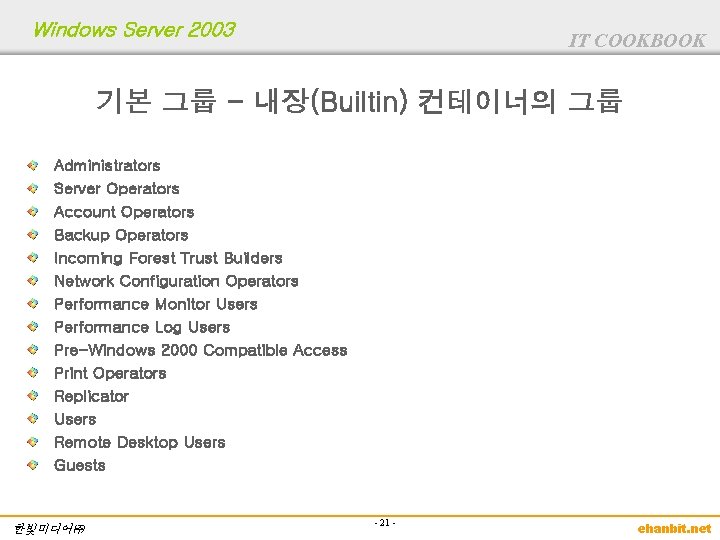 Windows Server 2003

IT COOKBOOK

기본 그룹 – 내장(Builtin) 컨테이너의 그룹

Administrators
Server Operators
Account Operators
Backup Operators
Incoming Forest Trust Builders
Network Configuration Operators
Performance Monitor Users
Performance Log Users
Pre-Windows 2000 Compatible Access
Print Operators
Replicator
Users
Remote Desktop Users
Guests

한빛미디어㈜

- 21 -

ehanbit.net